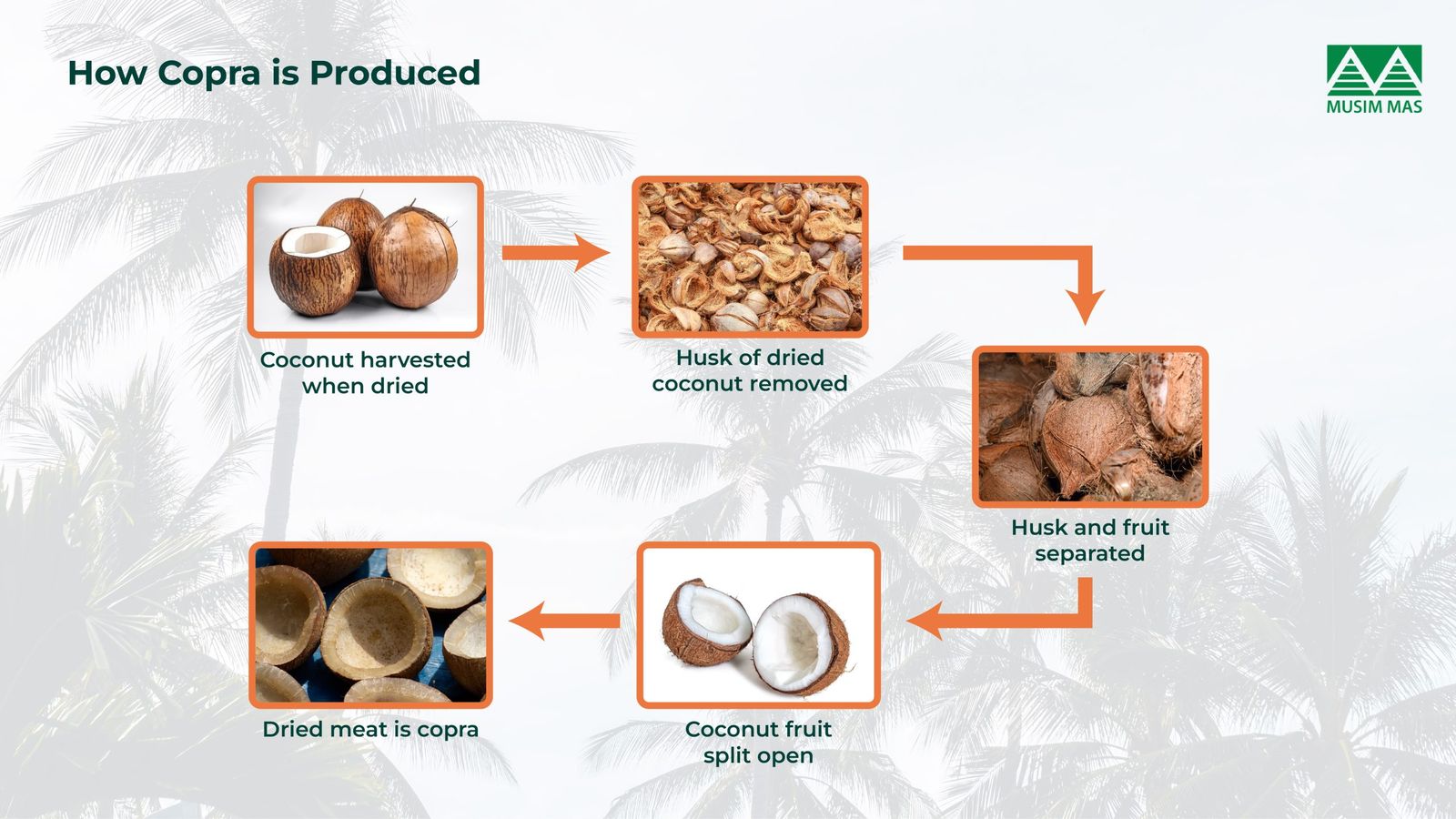 How Copra is Produced

MUSIM MAS

Coconut harvested when dried

Husk of dried coconut removed

Husk and fruit separated

Coconut fruit split open

Dried meat is copra